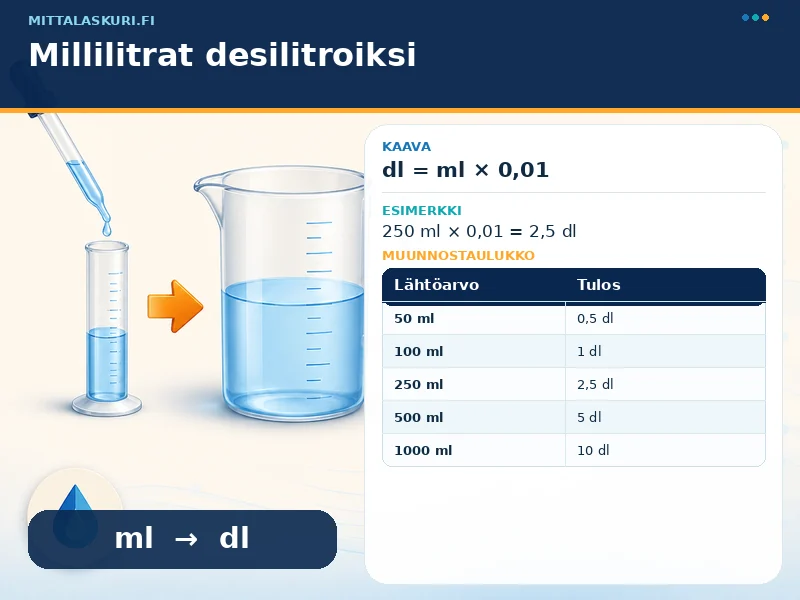 MITTALASKURI.FI

Millilitrat desilitroiksi

KAAVA
dl = ml × 0,01

ESIMERKKI
250 ml × 0,01 = 2,5 dl

MUUNNOSTAULUKKO

| Lähtöarvo | Tulos |
|---|---|
| 50 ml | 0,5 dl |
| 100 ml | 1 dl |
| 250 ml | 2,5 dl |
| 500 ml | 5 dl |
| 1000 ml | 10 dl |

ml → dl